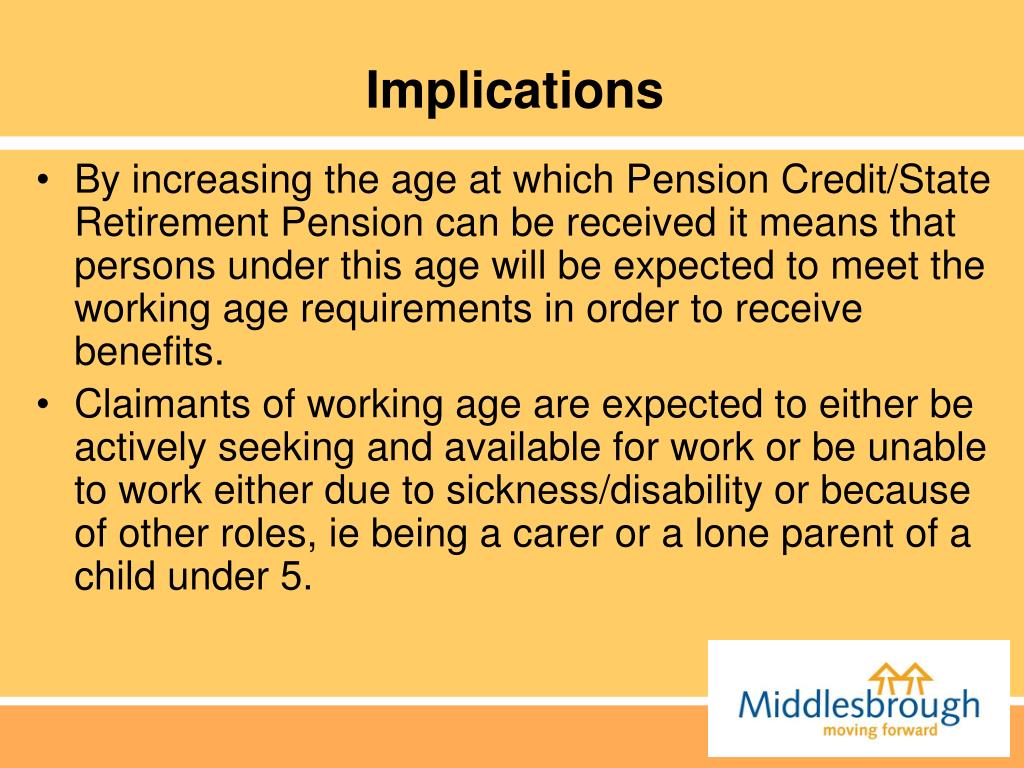 Implications

• By increasing the age at which Pension Credit/State Retirement Pension can be received it means that persons under this age will be expected to meet the working age requirements in order to receive benefits.
• Claimants of working age are expected to either be actively seeking and available for work or be unable to work either due to sickness/disability or because of other roles, ie being a carer or a lone parent of a child under 5.

Middlesbrough
moving forward